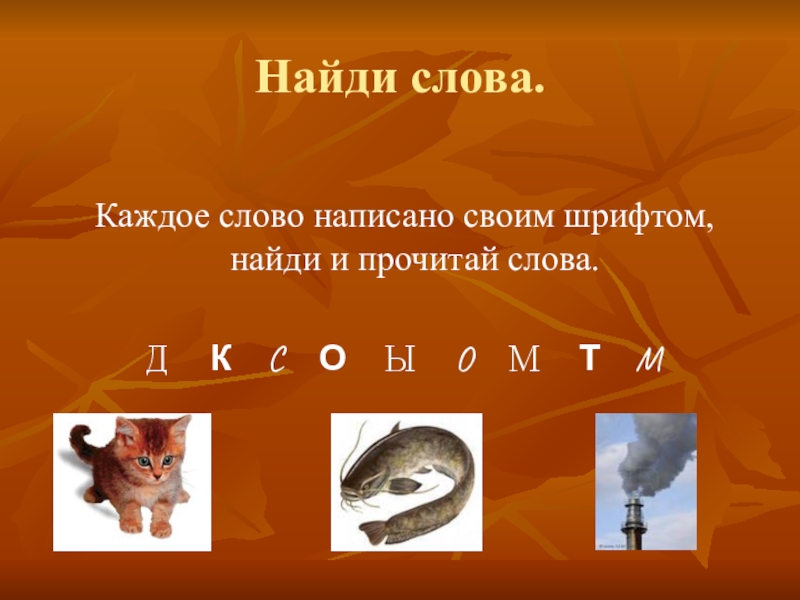 Найди слова.

Каждое слово написано своим шрифтом, найди и прочитай слова.

Д К С О Ы О М Т М